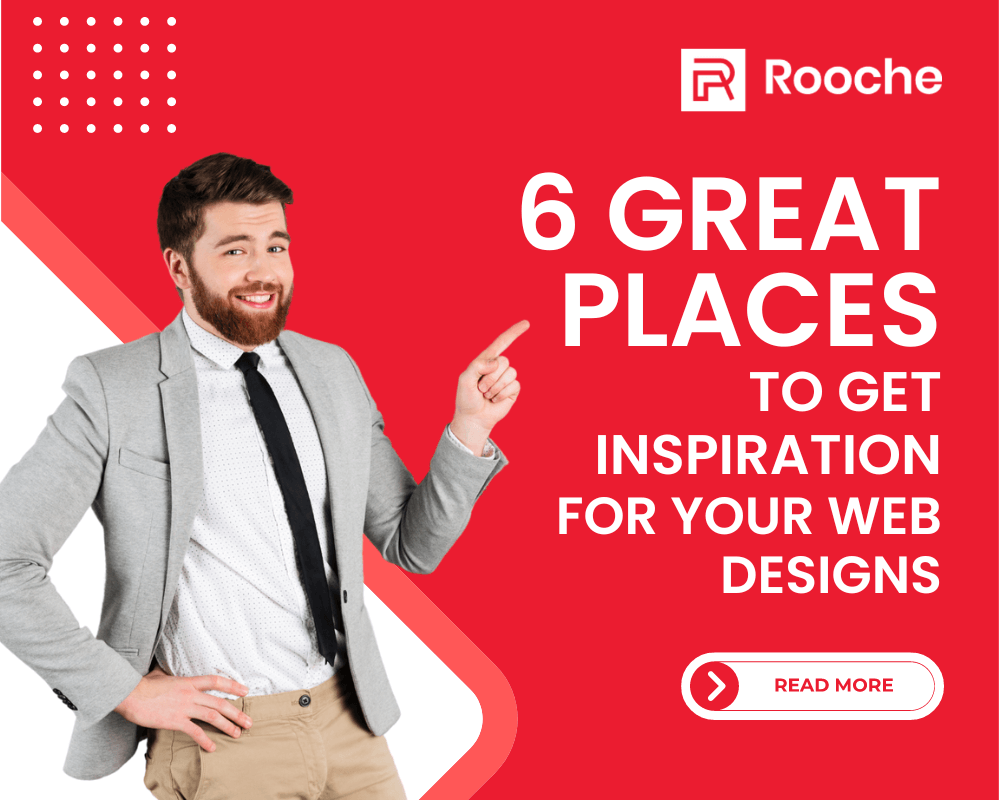 Rooche

6 GREAT PLACES TO GET INSPIRATION FOR YOUR WEB DESIGNS

READ MORE